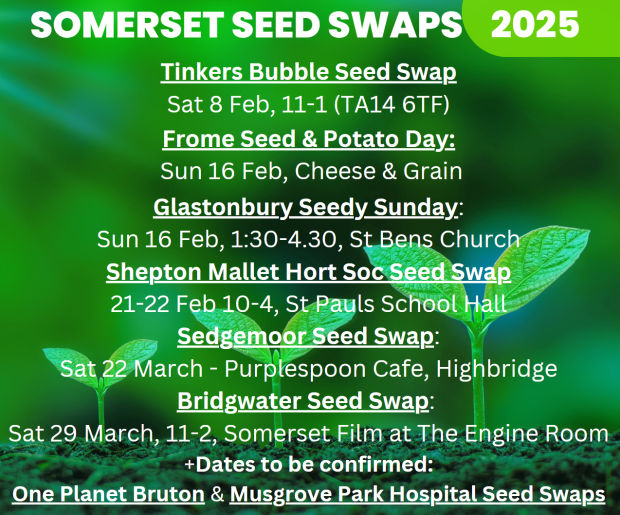 SOMERSET SEED SWAPS 2025

Tinkers Bubble Seed Swap
Sat 8 Feb, 11-1 (TA14 6TF)

Frome Seed & Potato Day:
Sun 16 Feb, Cheese & Grain

Glastonbury Seedy Sunday:
Sun 16 Feb, 1:30-4.30, St Bens Church

Shepton Mallet Hort Soc Seed Swap
21-22 Feb 10-4, St Pauls School Hall

Sedgemoor Seed Swap:
Sat 22 March - Purplespoon Cafe, Highbridge

Bridgwater Seed Swap:
Sat 29 March, 11-2, Somerset Film at The Engine Room

+Dates to be confirmed:
One Planet Bruton & Musgrove Park Hospital Seed Swaps